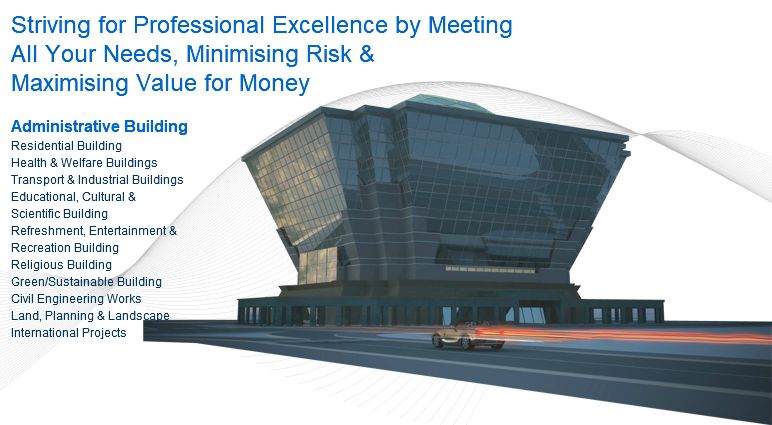 Striving for Professional Excellence by Meeting All Your Needs, Minimising Risk & Maximising Value for Money

Administrative Building
Residential Building
Health & Welfare Buildings
Transport & Industrial Buildings
Educational, Cultural & Scientific Building
Refreshment, Entertainment & Recreation Building
Religious Building
Green/Sustainable Building
Civil Engineering Works
Land, Planning & Landscape
International Projects